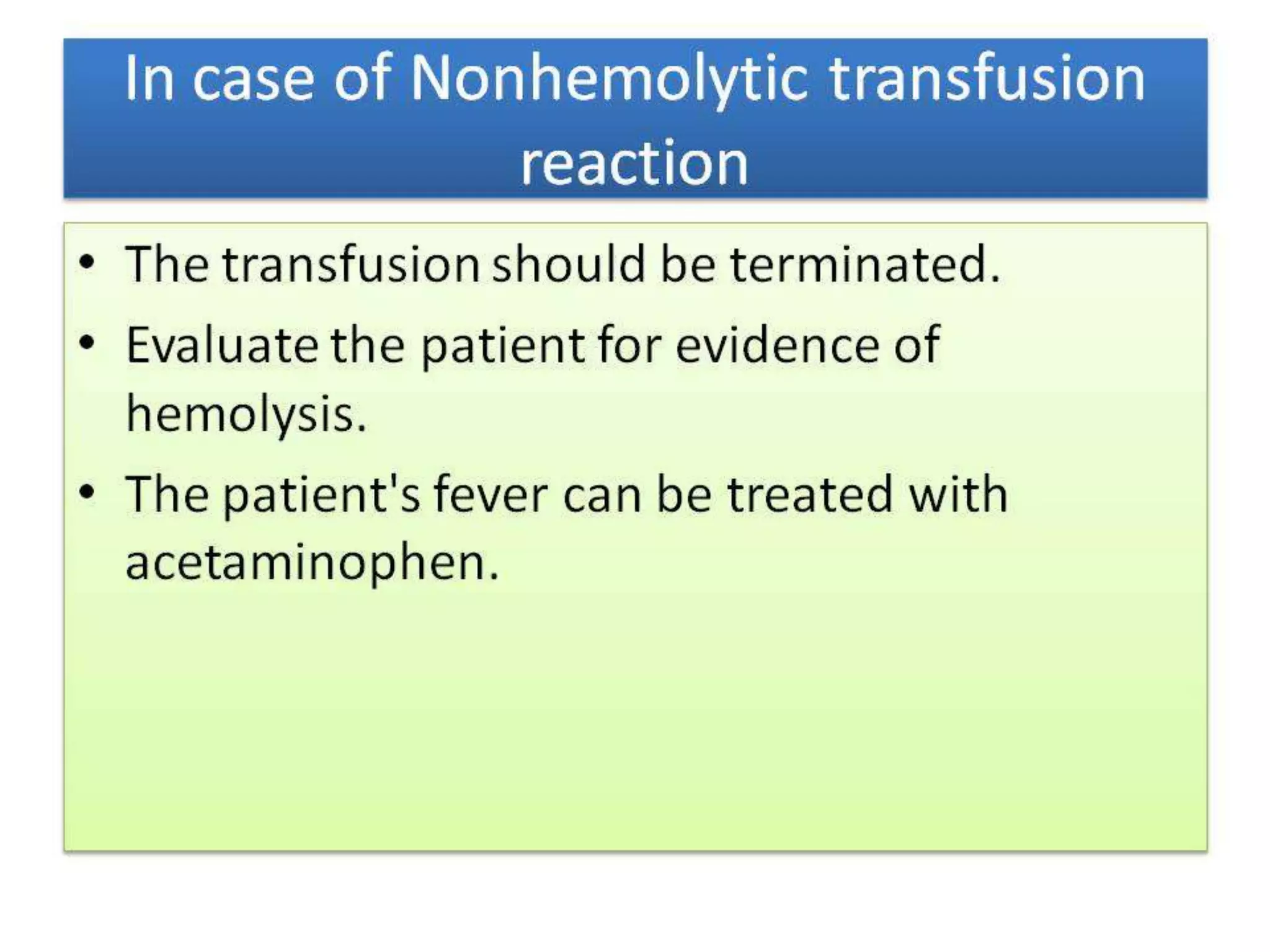 In case of Nonhemolytic transfusion reaction

• The transfusion should be terminated.
• Evaluate the patient for evidence of hemolysis.
• The patient's fever can be treated with acetaminophen.